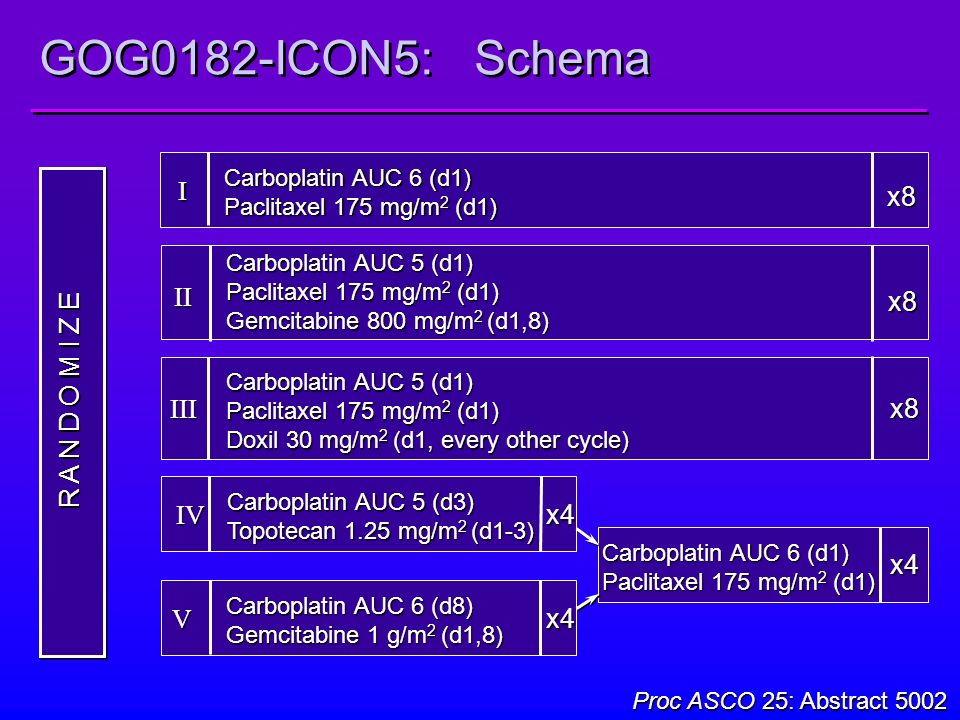 GOG0182-ICON5: Schema

RANDOMIZE

I
Carboplatin AUC 6 (d1)
Paclitaxel 175 mg/m$^2$ (d1)
x8

II
Carboplatin AUC 5 (d1)
Paclitaxel 175 mg/m$^2$ (d1)
Gemcitabine 800 mg/m$^2$ (d1,8)
x8

III
Carboplatin AUC 5 (d1)
Paclitaxel 175 mg/m$^2$ (d1)
Doxil 30 mg/m$^2$ (d1, every other cycle)
x8

IV
Carboplatin AUC 5 (d3)
Topotecan 1.25 mg/m$^2$ (d1-3)
x4

V
Carboplatin AUC 6 (d8)
Gemcitabine 1 g/m$^2$ (d1,8)
x4

Carboplatin AUC 6 (d1)
Paclitaxel 175 mg/m$^2$ (d1)
x4

Proc ASCO 25: Abstract 5002